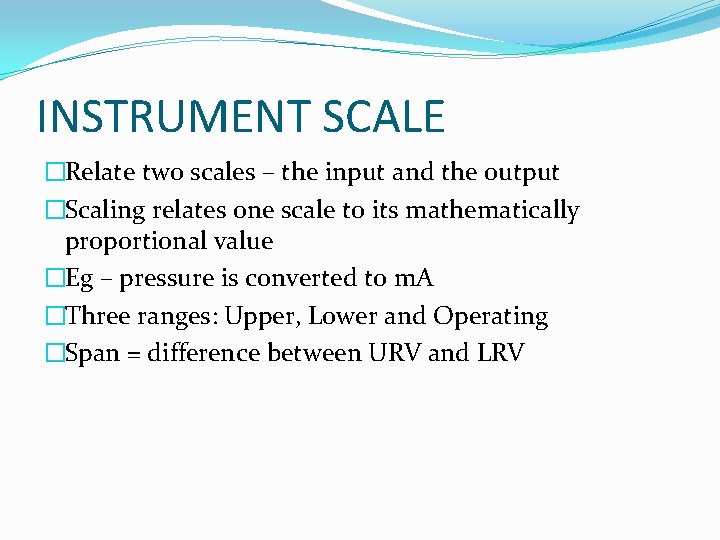 INSTRUMENT SCALE

□Relate two scales – the input and the output

□Scaling relates one scale to its mathematically proportional value

□Eg – pressure is converted to mA

□Three ranges: Upper, Lower and Operating

□Span = difference between URV and LRV